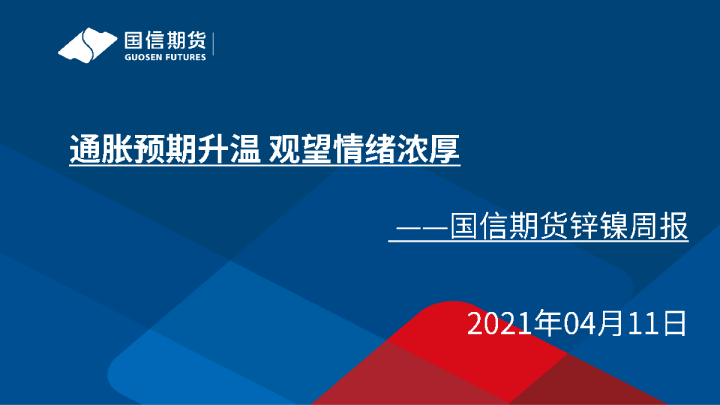 国信期货
GUOSEN FUTURES

通胀预期升温 观望情绪浓厚

——国信期货锌镍周报

2021年04月11日